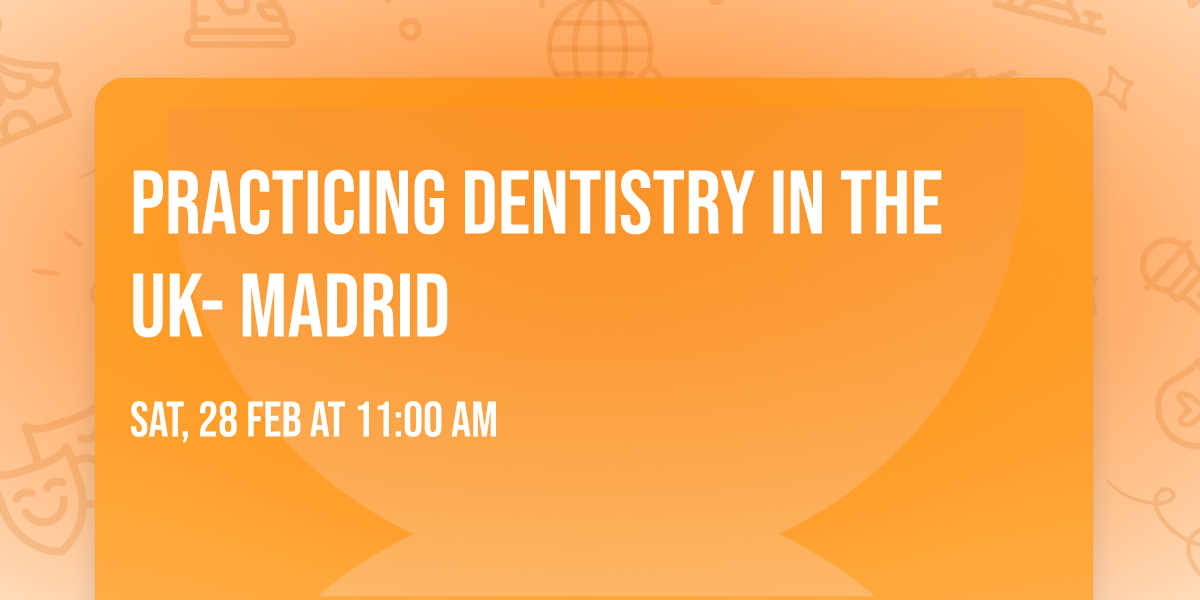 PRACTICING DENTISTRY IN THE UK- MADRID

SAT, 28 FEB AT 11:00 AM